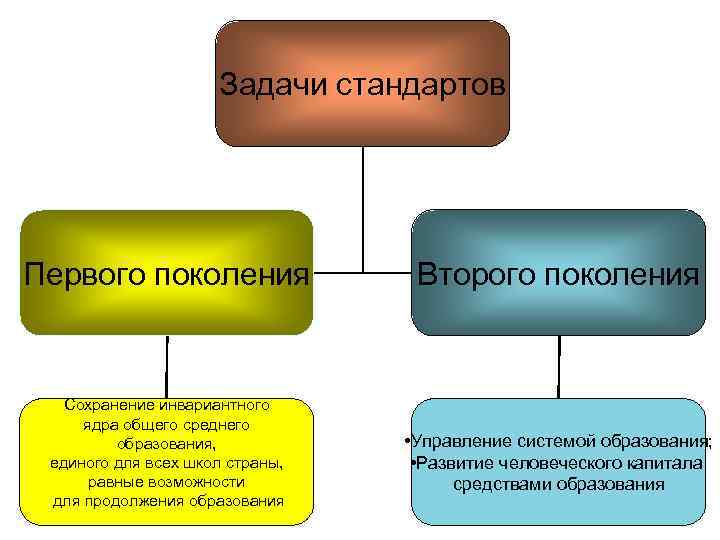 Задачи стандартов

Первого поколения

Второго поколения

Сохранение инвариантного ядра общего среднего образования, единого для всех школ страны, равные возможности для продолжения образования

•Управление системой образования;
•Развитие человеческого капитала средствами образования